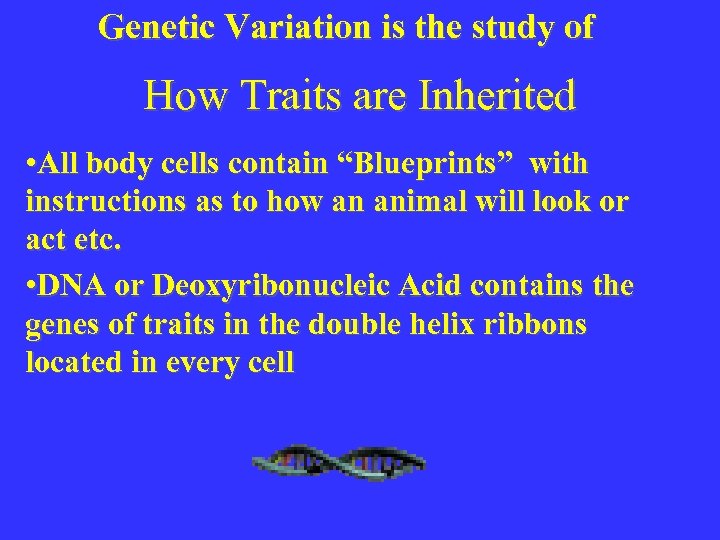 Genetic Variation is the study of

How Traits are Inherited

•All body cells contain “Blueprints” with instructions as to how an animal will look or act etc.

•DNA or Deoxyribonucleic Acid contains the genes of traits in the double helix ribbons located in every cell